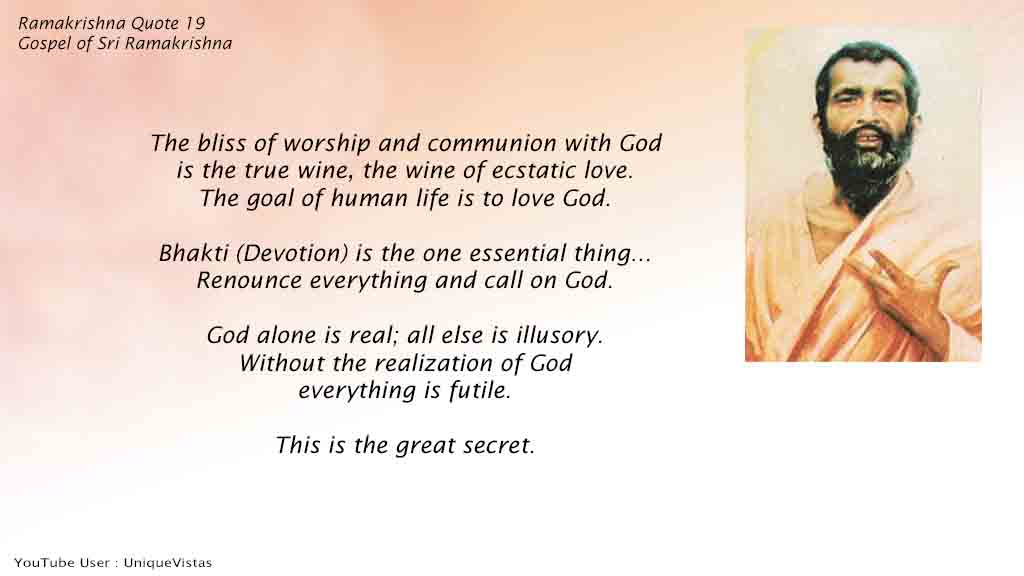 Ramakrishna Quote 19
Gospel of Sri Ramakrishna

The bliss of worship and communion with God is the true wine, the wine of ecstatic love. The goal of human life is to love God.

Bhakti (Devotion) is the one essential thing... Renounce everything and call on God.

God alone is real; all else is illusory. Without the realization of God everything is futile.

This is the great secret.

YouTube User : UniqueVistas